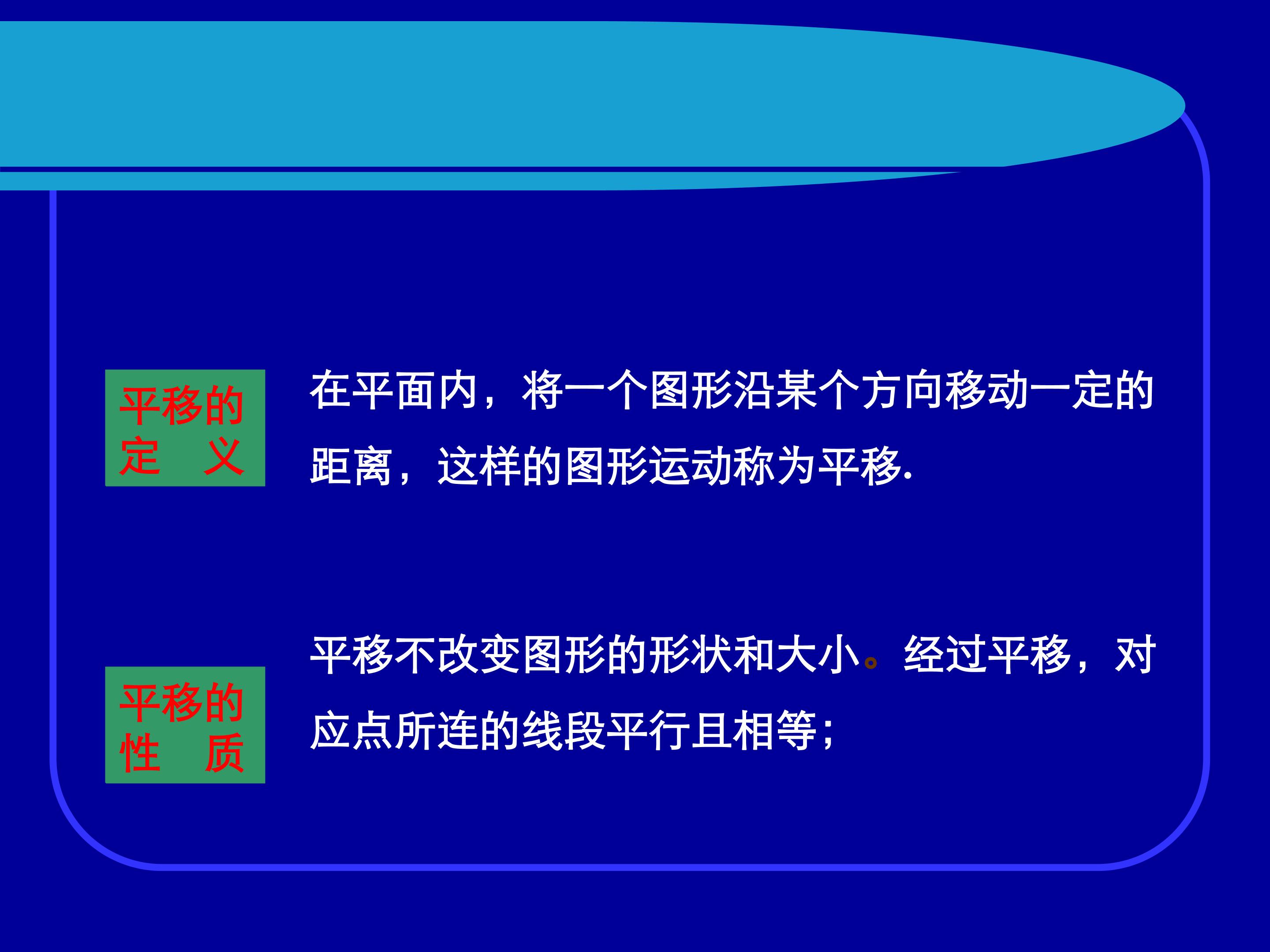 平移的
定 义

在平面内，将一个图形沿某个方向移动一定的距离，这样的图形运动称为平移.

平移的
性 质

平移不改变图形的形状和大小。经过平移，对应点所连的线段平行且相等;